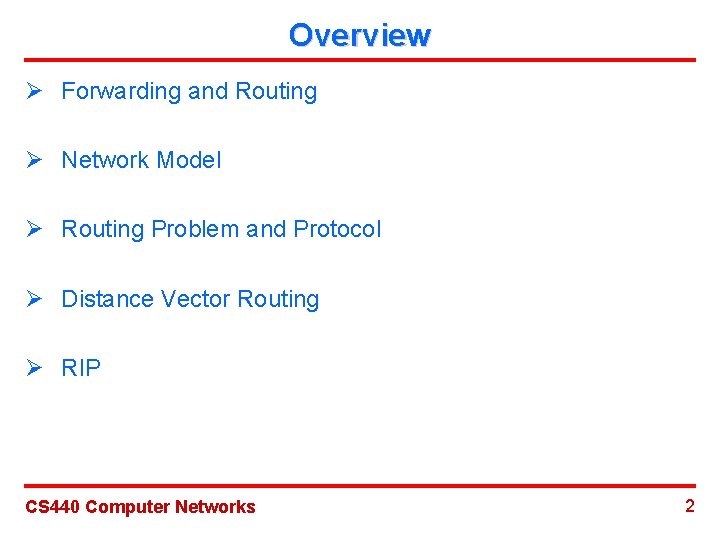 Overview

➢ Forwarding and Routing

➢ Network Model

➢ Routing Problem and Protocol

➢ Distance Vector Routing

➢ RIP

CS440 Computer Networks

2